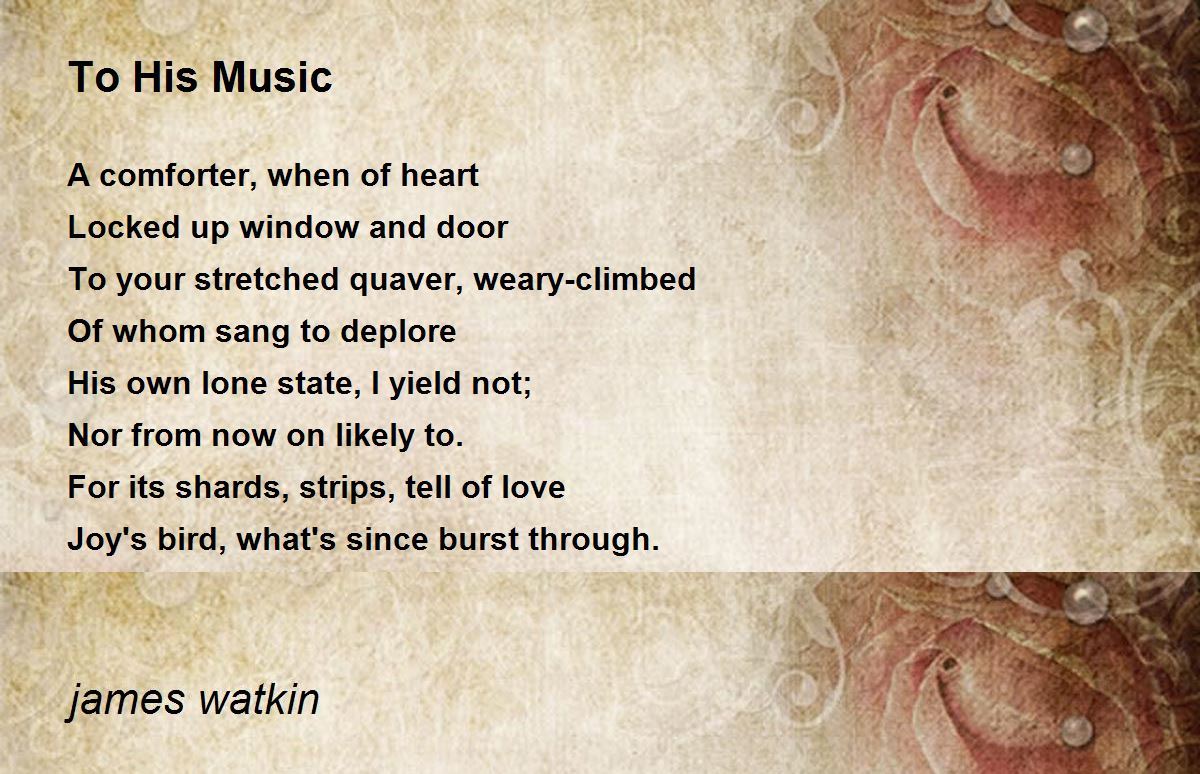 To His Music

A comforter, when of heart
Locked up window and door
To your stretched quaver, weary-climbed
Of whom sang to deplore
His own lone state, I yield not;
Nor from now on likely to.
For its shards, strips, tell of love
Joy's bird, what's since burst through.

james watkin